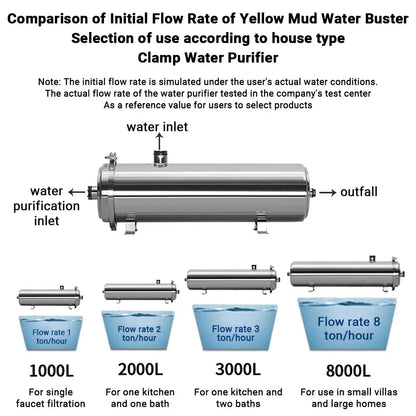 Comparison of Initial Flow Rate of Yellow Mud Water Buster
Selection of use according to house type
Clamp Water Purifier

Note: The initial flow rate is simulated under the user's actual water conditions. The actual flow rate of the water purifier tested in the company's test center As a reference value for users to select products

water inlet

water purification inlet

outfall

Flow rate 1 ton/hour

1000L

For single faucet filtration

Flow rate 2 ton/hour

2000L

For one kitchen and one bath

Flow rate 3 ton/hour

3000L

For one kitchen and two baths

Flow rate 8 ton/hour

8000L

For use in small villas and large homes